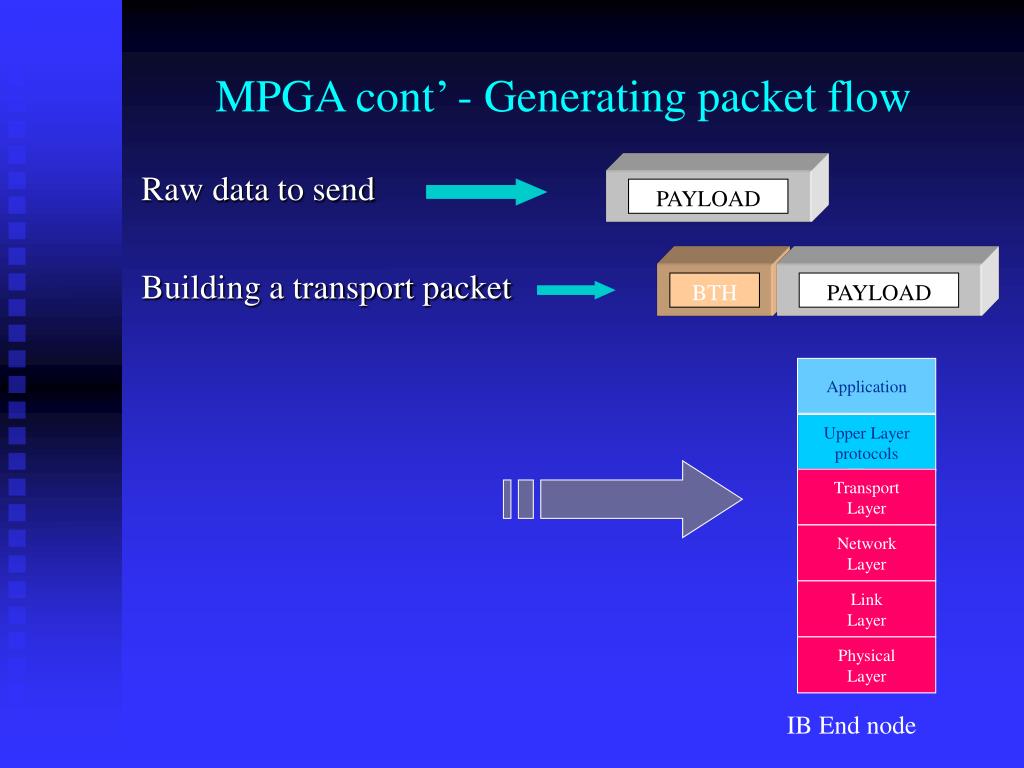 MPGA cont’ - Generating packet flow

Raw data to send

PAYLOAD

Building a transport packet

BTH

PAYLOAD

Application

Upper Layer protocols

Transport Layer

Network Layer

Link Layer

Physical Layer

IB End node